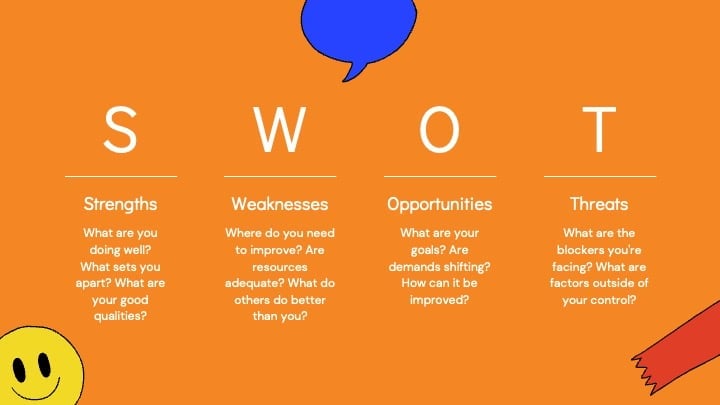 S

Strengths

What are you doing well? What sets you apart? What are your good qualities?

W

Weaknesses

Where do you need to improve? Are resources adequate? What do others do better than you?

O

Opportunities

What are your goals? Are demands shifting? How can it be improved?

T

Threats

What are the blockers you're facing? What are factors outside of your control?